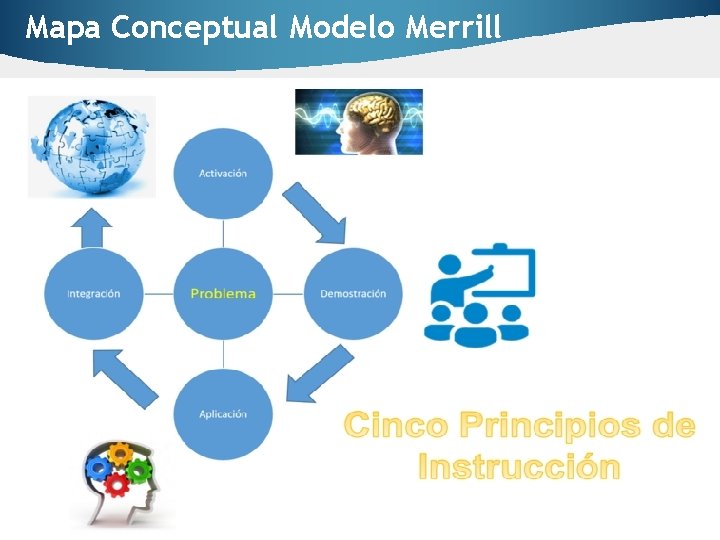 Mapa Conceptual Modelo Merrill

Activación

Integración

Problema

Demostración

Aplicación

Cinco Principios de Instrucción